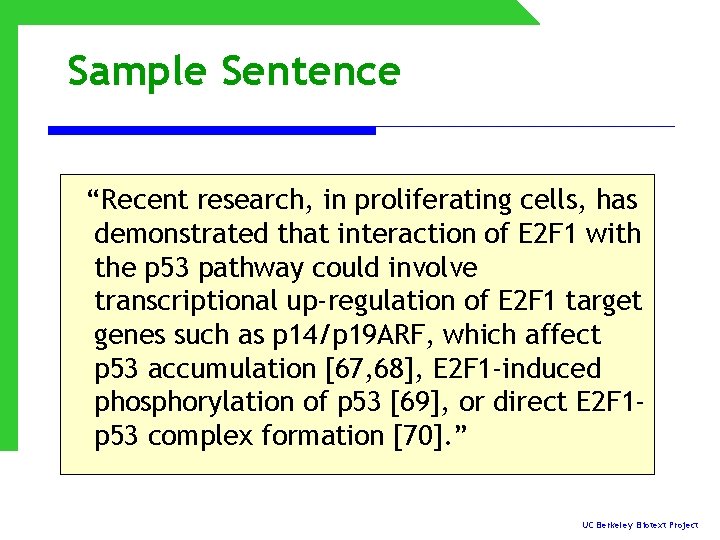 Sample Sentence

“Recent research, in proliferating cells, has demonstrated that interaction of E2F1 with the p53 pathway could involve transcriptional up-regulation of E2F1 target genes such as p14/p19ARF, which affect p53 accumulation [67,68], E2F1-induced phosphorylation of p53 [69], or direct E2F1-p53 complex formation [70].”

UC Berkeley Biotext Project